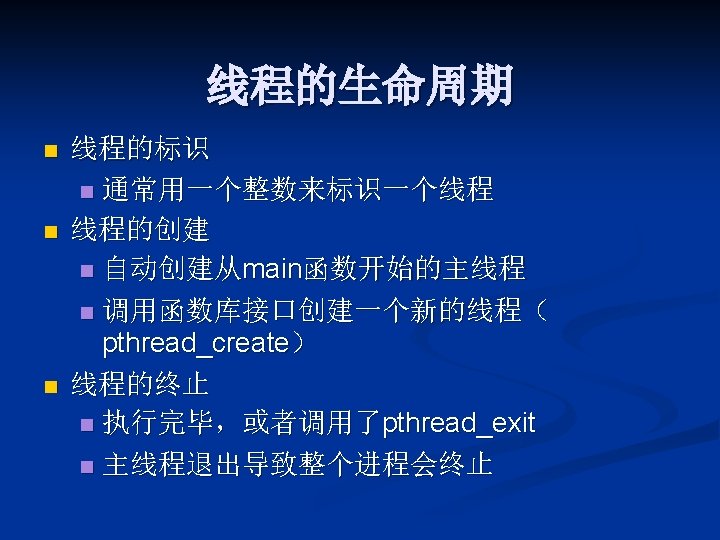 线程的生命周期

线程的标识
通常用一个整数来标识一个线程
线程的创建
自动创建从main函数开始的主线程
调用函数库接口创建一个新的线程（pthread_create）
线程的终止
执行完毕，或者调用了pthread_exit
主线程退出导致整个进程会终止